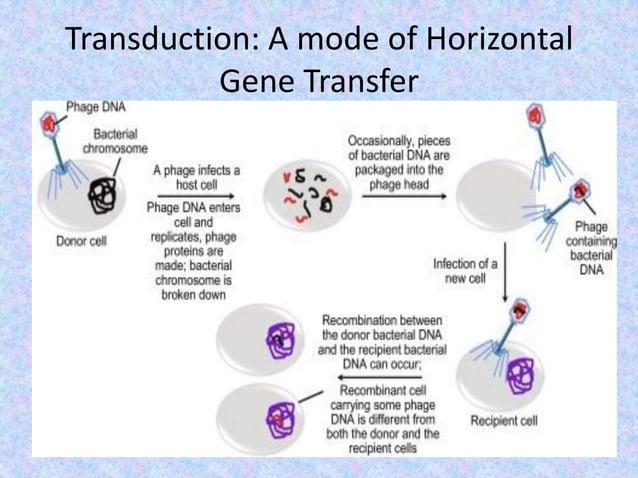 Transduction: A mode of Horizontal Gene Transfer

Phage DNA

Bacterial chromosome

Donor cell

A phage infects a host cell

Phage DNA enters cell and replicates, phage proteins are made; bacterial chromosome is broken down

Occasionally, pieces of bacterial DNA are packaged into the phage head

Phage containing bacterial DNA

Infection of a new cell

Recipient cell

Recombination between the donor bacterial DNA and the recipient bacterial DNA can occur;

Recombinant cell carrying some phage DNA is different from both the donor and the recipient cells